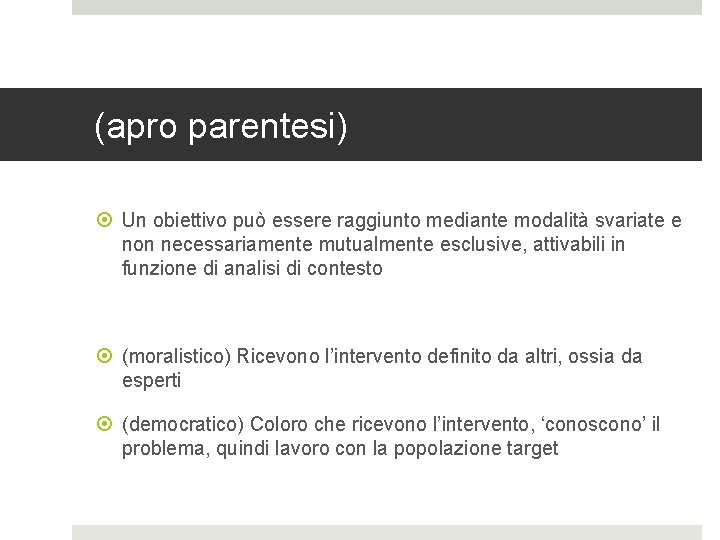 (apro parentesi)

Un obiettivo può essere raggiunto mediante modalità svariate e non necessariamente mutualmente esclusive, attivabili in funzione di analisi di contesto

(moralistico) Ricevono l'intervento definito da altri, ossia da esperti

(democratico) Coloro che ricevono l'intervento, 'conoscono' il problema, quindi lavoro con la popolazione target